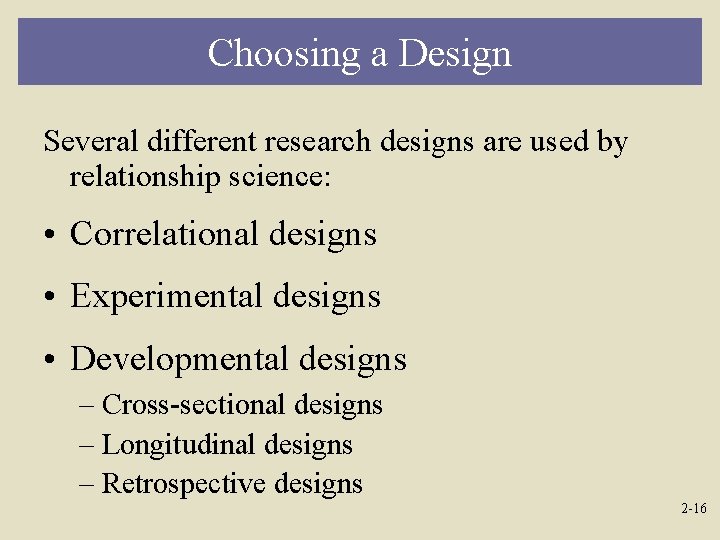 Choosing a Design

Several different research designs are used by relationship science:

• Correlational designs

• Experimental designs

• Developmental designs
– Cross-sectional designs
– Longitudinal designs
– Retrospective designs

2-16